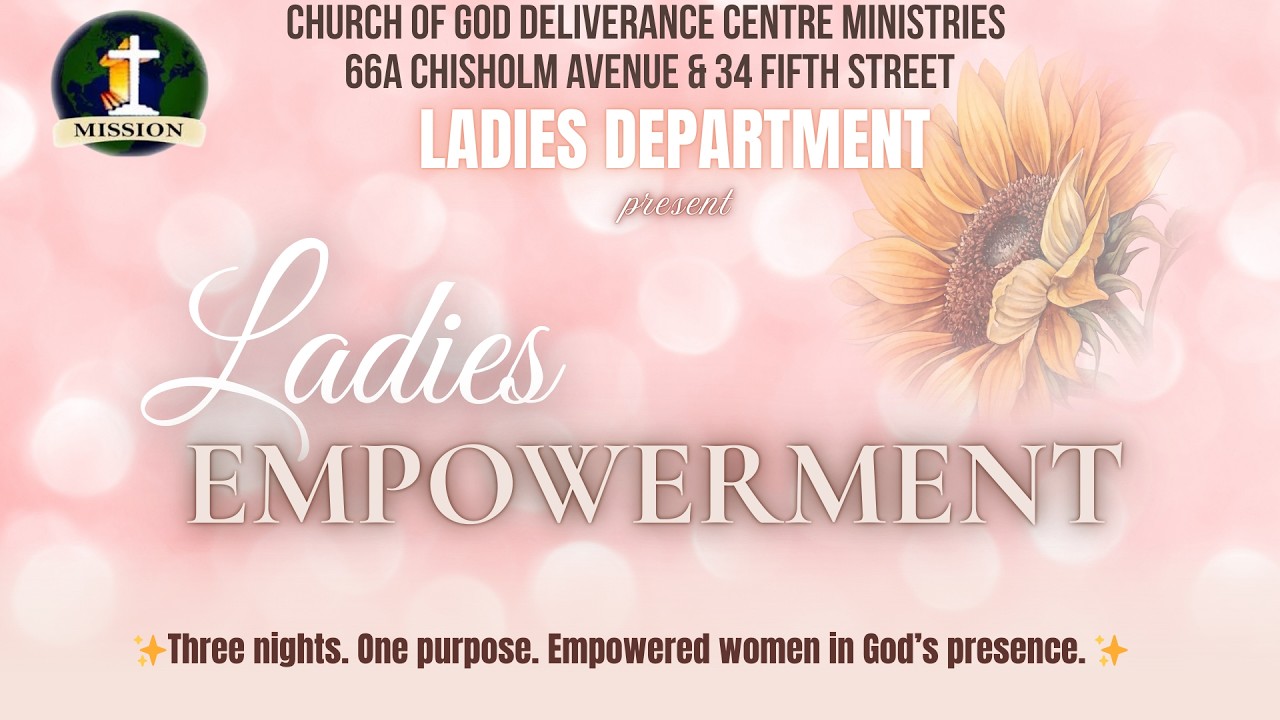 MISSION

CHURCH OF GOD DELIVERANCE CENTRE MINISTRIES
66A CHISHOLM AVENUE & 34 FIFTH STREET
LADIES DEPARTMENT
present

Ladies
EMPOWERMENT

✨Three nights. One purpose. Empowered women in God's presence. ✨